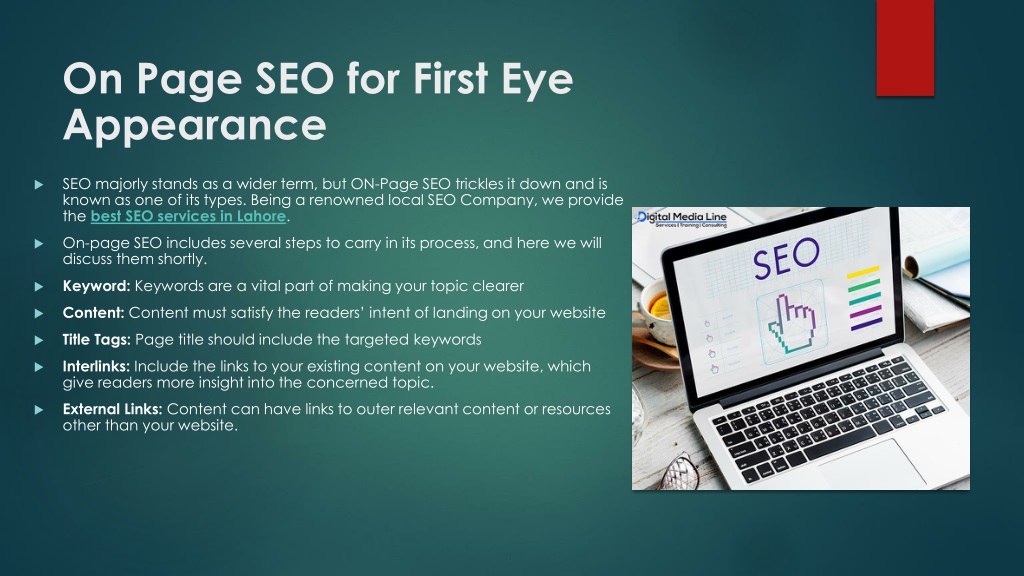 On Page SEO for First Eye Appearance

SEO majorly stands as a wider term, but ON-Page SEO trickles it down and is known as one of its types. Being a renowned local SEO Company, we provide the best SEO services in Lahore.

On-page SEO includes several steps to carry in its process, and here we will discuss them shortly.

Keyword: Keywords are a vital part of making your topic clearer

Content: Content must satisfy the readers' intent of landing on your website

Title Tags: Page title should include the targeted keywords

Interlinks: Include the links to your existing content on your website, which give readers more insight into the concerned topic.

External Links: Content can have links to outer relevant content or resources other than your website.

Digital Media Line
Services | Training | Consulting

SEO